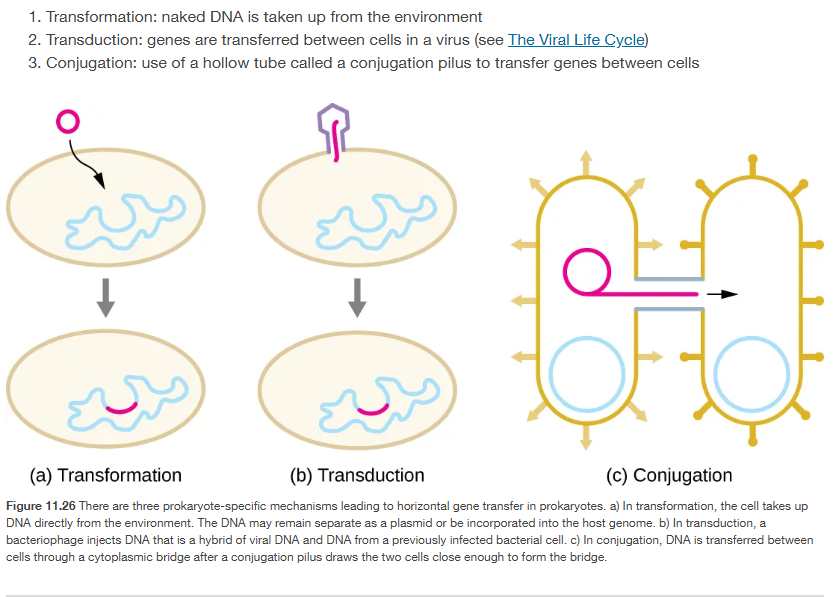 1. Transformation: naked DNA is taken up from the environment
2. Transduction: genes are transferred between cells in a virus (see The Viral Life Cycle)
3. Conjugation: use of a hollow tube called a conjugation pilus to transfer genes between cells

(a) Transformation

(b) Transduction

(c) Conjugation

Figure 11.26 There are three prokaryote-specific mechanisms leading to horizontal gene transfer in prokaryotes. a) In transformation, the cell takes up DNA directly from the environment. The DNA may remain separate as a plasmid or be incorporated into the host genome. b) In transduction, a bacteriophage injects DNA that is a hybrid of viral DNA and DNA from a previously infected bacterial cell. c) In conjugation, DNA is transferred between cells through a cytoplasmic bridge after a conjugation pilus draws the two cells close enough to form the bridge.